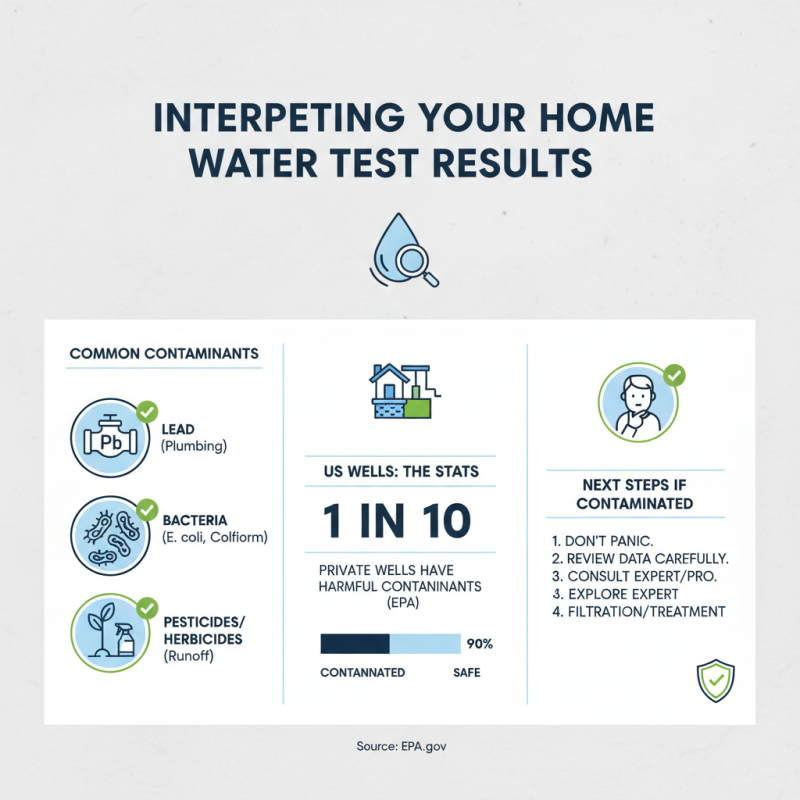 INTERPETING YOUR HOME WATER TEST RESULTS

COMMON CONTAMINANTS

Pb

LEAD
(Plumbing)

BACTERIA
(E. coli, Colfiorm)

PESTICIDES/ HERBICIDES
(Runoff)

US WELLS: THE STATS

1 IN 10

PRIVATE WELLS HAVE HARMFUL CONTANINANTS (EPA)

90%

CONTANNATED

SAFE

NEXT STEPS IF CONTAMINATED

1. DON'T PANIC.
2. REVIEW DATA CAREFULLY.
3. CONSULT EXPERT/PRO.
3. EXPLORE EXPERT
4. FILTRATION/TREATMENT

Source: EPA.gov